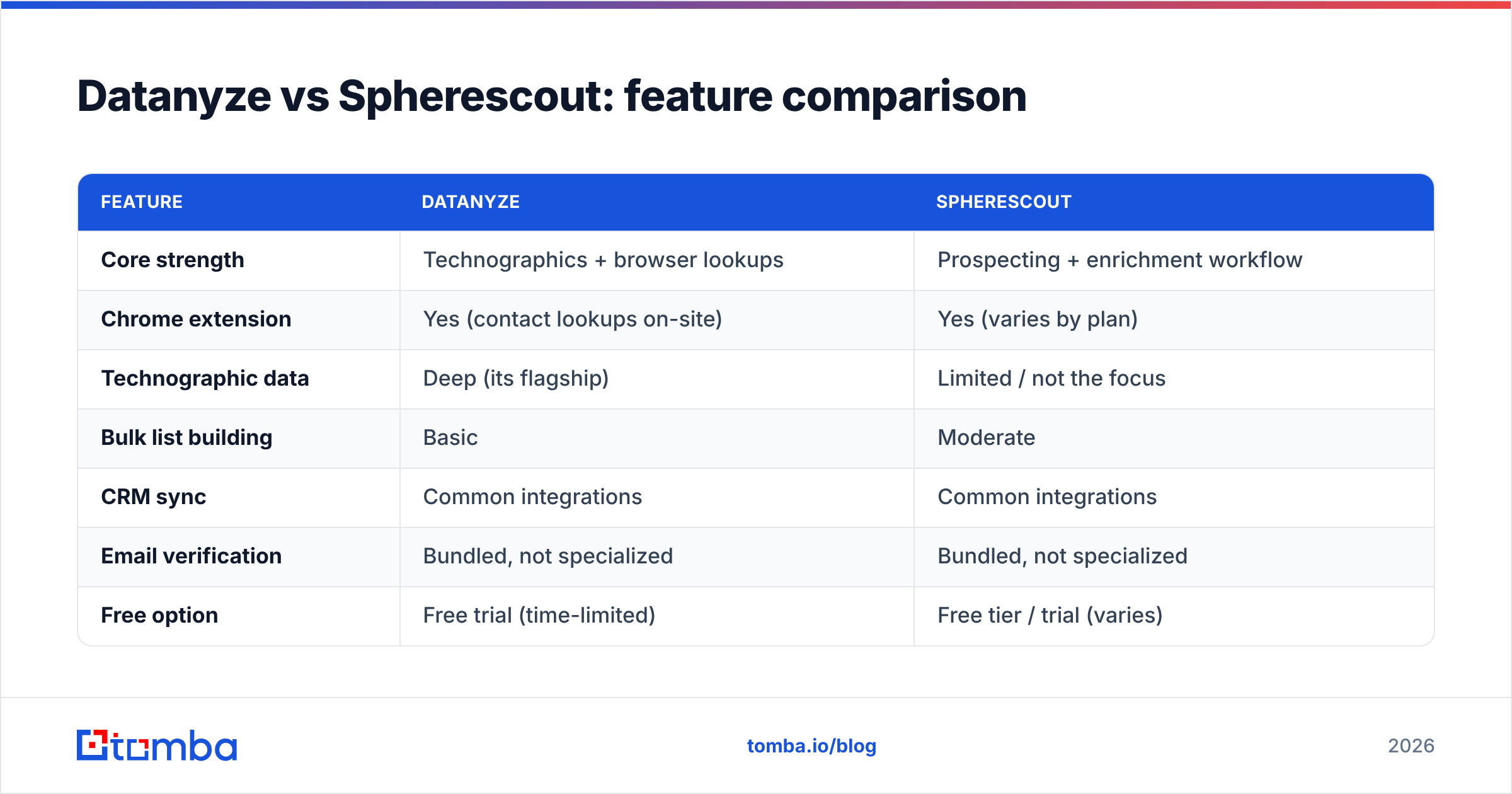 Datanyze vs Spherescout: feature comparison

| FEATURE | DATANYZE | SPHERESCOUT |
|---|---|---|
| Core strength | Technographics + browser lookups | Prospecting + enrichment workflow |
| Chrome extension | Yes (contact lookups on-site) | Yes (varies by plan) |
| Technographic data | Deep (its flagship) | Limited / not the focus |
| Bulk list building | Basic | Moderate |
| CRM sync | Common integrations | Common integrations |
| Email verification | Bundled, not specialized | Bundled, not specialized |
| Free option | Free trial (time-limited) | Free tier / trial (varies) |

tomba

tomba.io/blog

2026